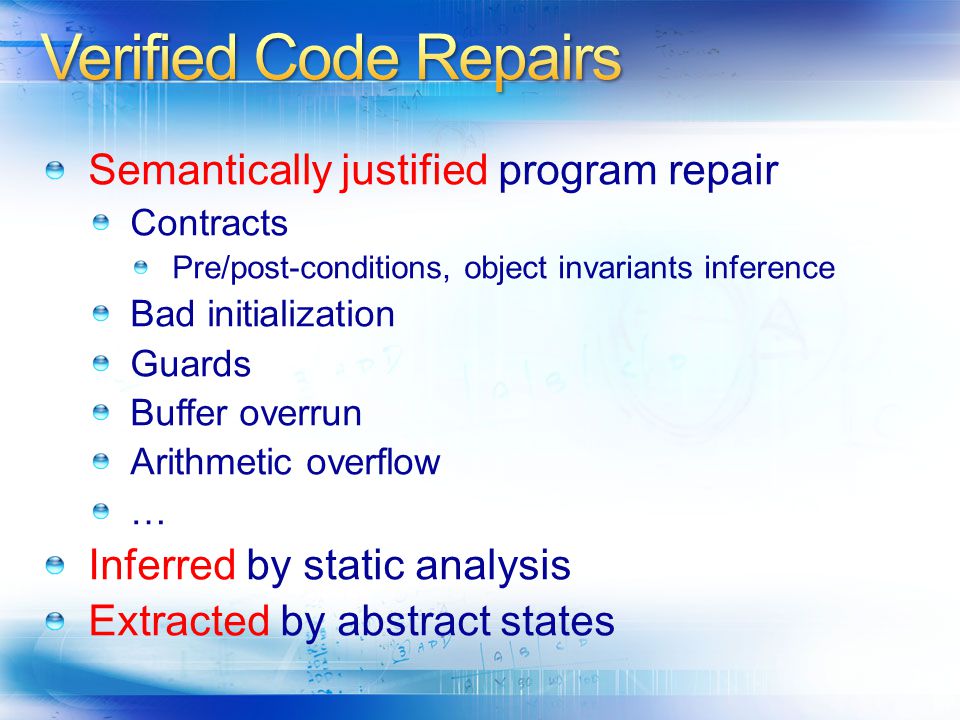 Verified Code Repairs

Semantically justified program repair

Contracts

Pre/post-conditions, object invariants inference

Bad initialization

Guards

Buffer overrun

Arithmetic overflow

…

Inferred by static analysis

Extracted by abstract states